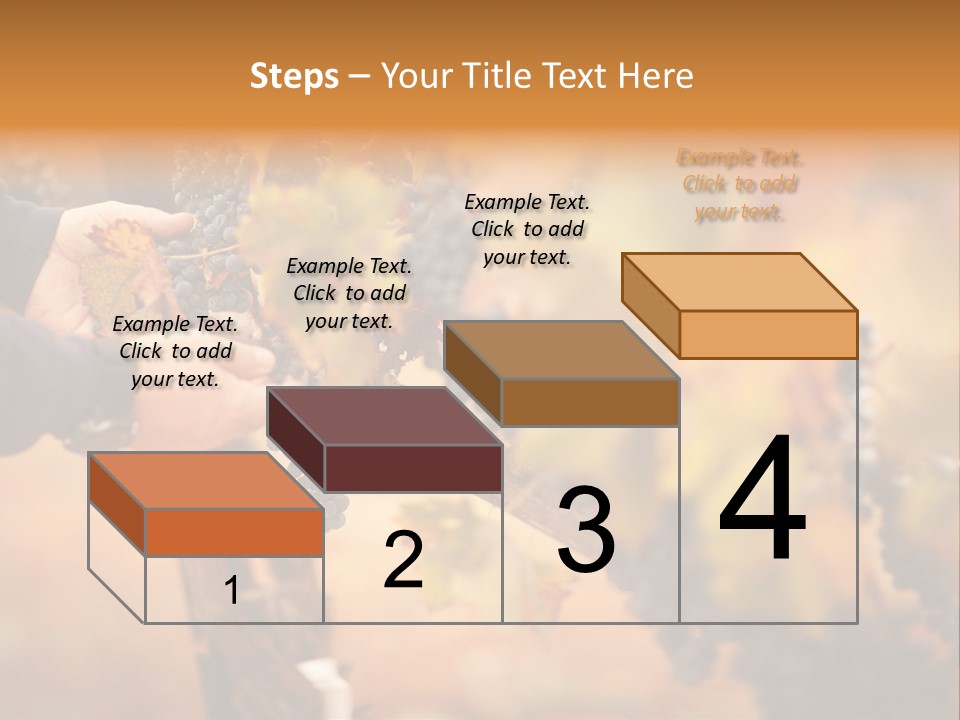 Steps – Your Title Text Here

Example Text. Click to add your text.

Example Text. Click to add your text.

Example Text. Click to add your text.

Example Text. Click to add your text.

1

2

3

4